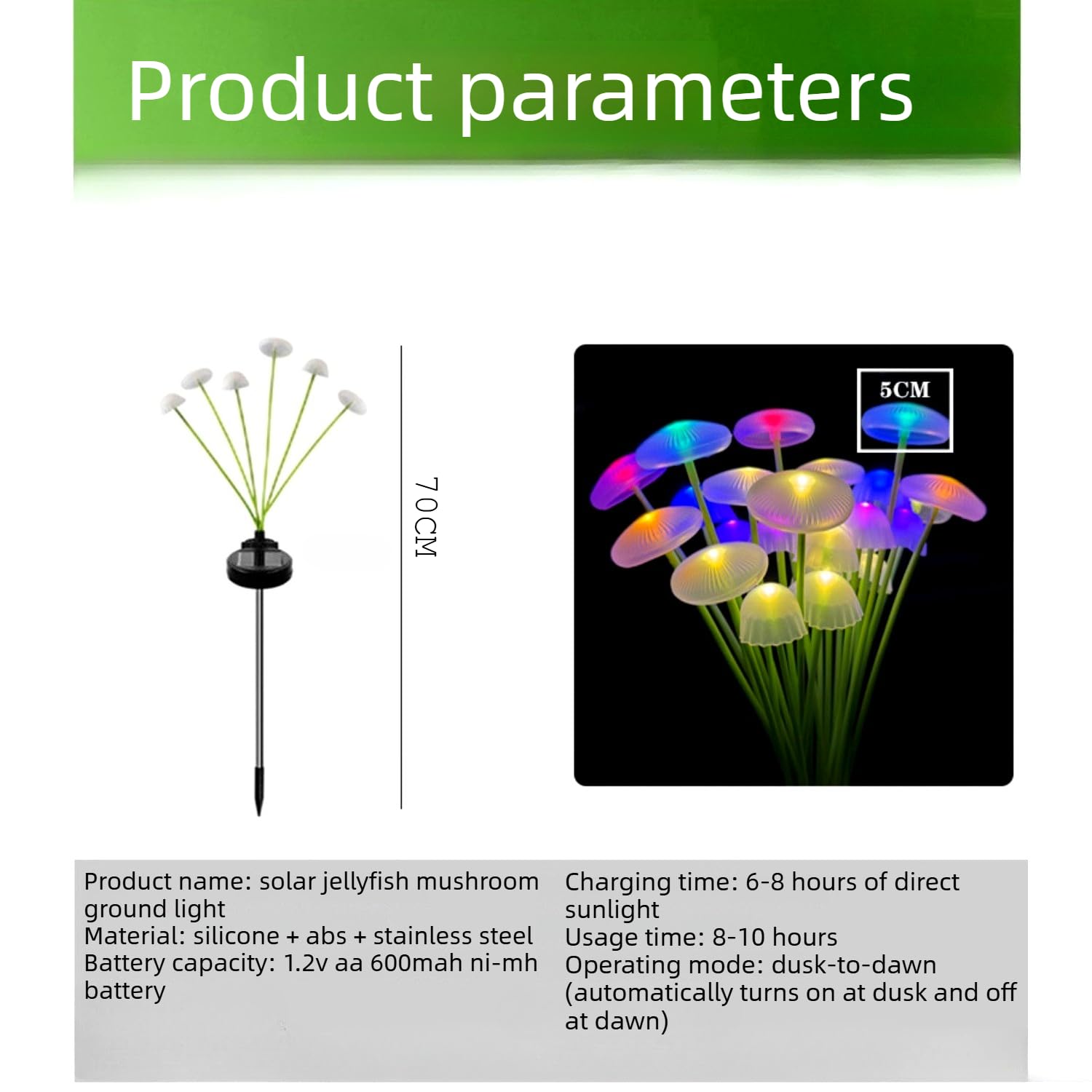 Product parameters

70CM

5CM

Product name: solar jellyfish mushroom ground light
Material: silicone + abs + stainless steel
Battery capacity: 1.2v aa 600mah ni-mh battery

Charging time: 6-8 hours of direct sunlight
Usage time: 8-10 hours
Operating mode: dusk-to-dawn (automatically turns on at dusk and off at dawn)